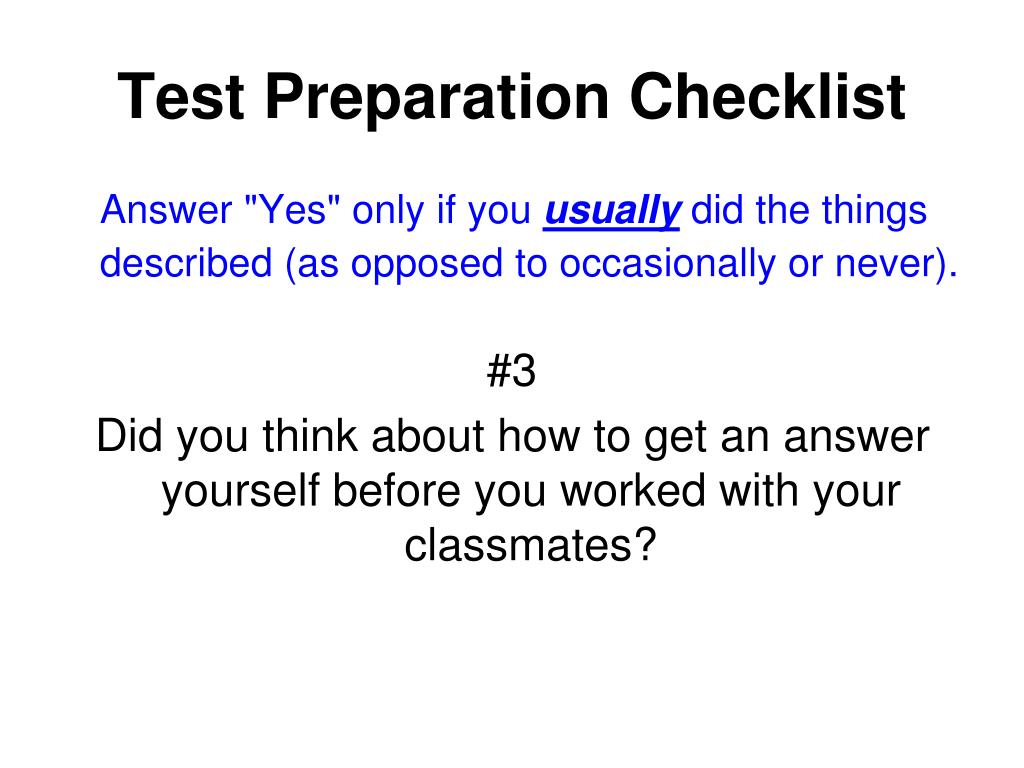 Test Preparation Checklist

Answer "Yes" only if you usually did the things described (as opposed to occasionally or never).

#3

Did you think about how to get an answer yourself before you worked with your classmates?